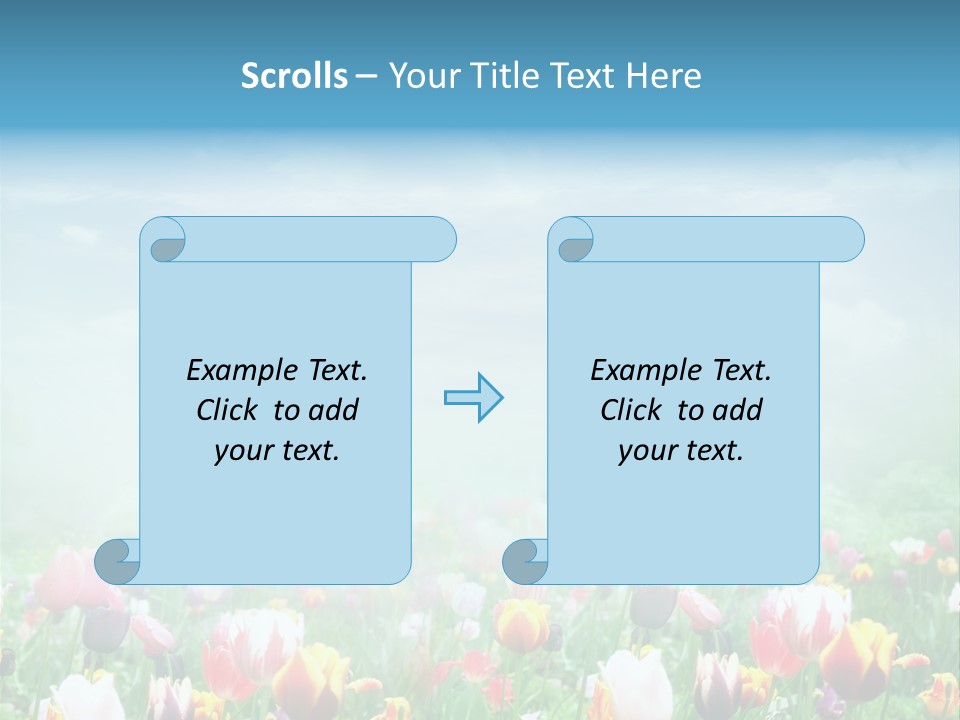 Scrolls – Your Title Text Here

Example Text. Click to add your text.

Example Text. Click to add your text.